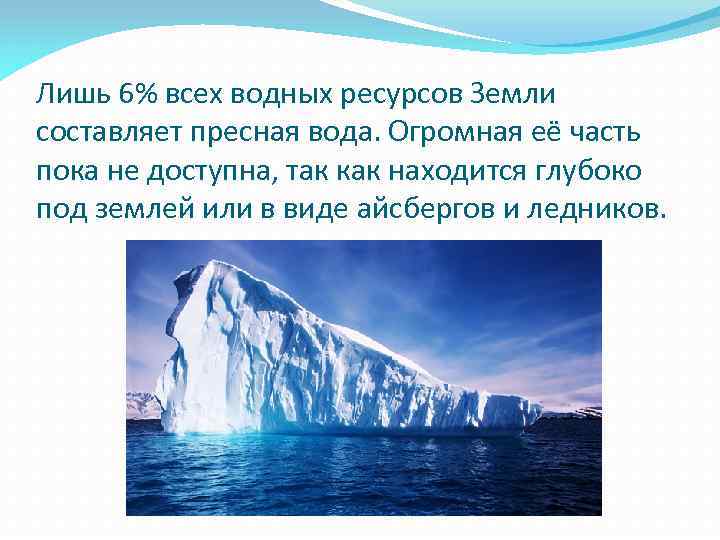 Лишь 6% всех водных ресурсов Земли составляет пресная вода. Огромная её часть пока не доступна, так как находится глубоко под землей или в виде айсбергов и ледников.